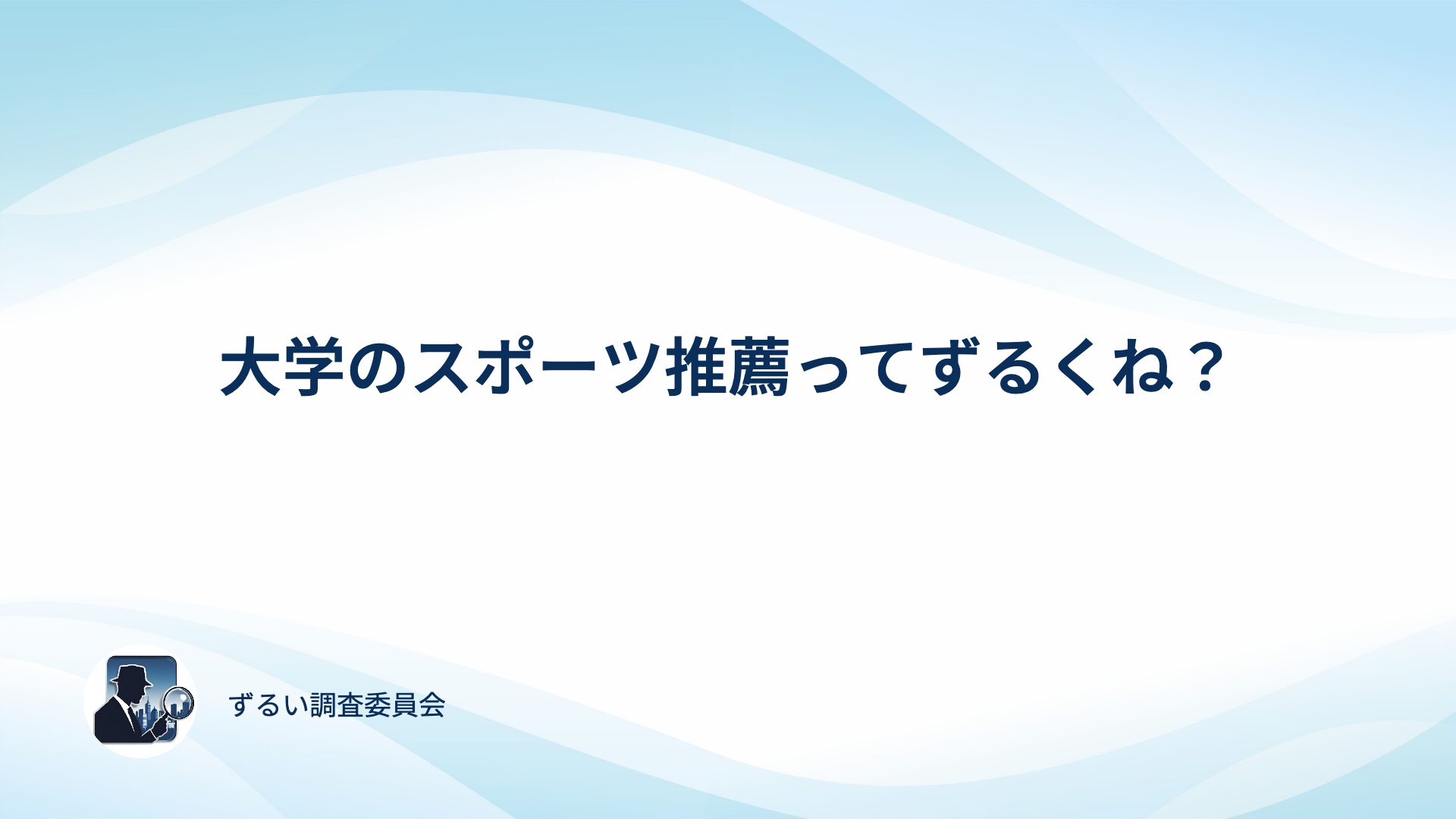 大学のスポーツ推薦ってずるくね？

ずるい調査委員会